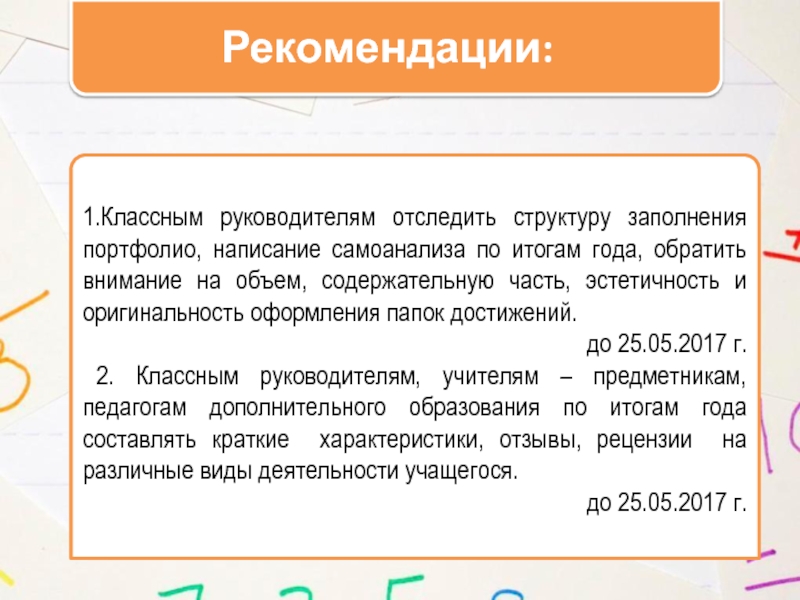 Рекомендации:

1.Классным руководителям отследить структуру заполнения портфолио, написание самоанализа по итогам года, обратить внимание на объем, содержательную часть, эстетичность и оригинальность оформления папок достижений.

до 25.05.2017 г.

2. Классным руководителям, учителям – предметникам, педагогам дополнительного образования по итогам года составлять краткие характеристики, отзывы, рецензии на различные виды деятельности учащегося.

до 25.05.2017 г.